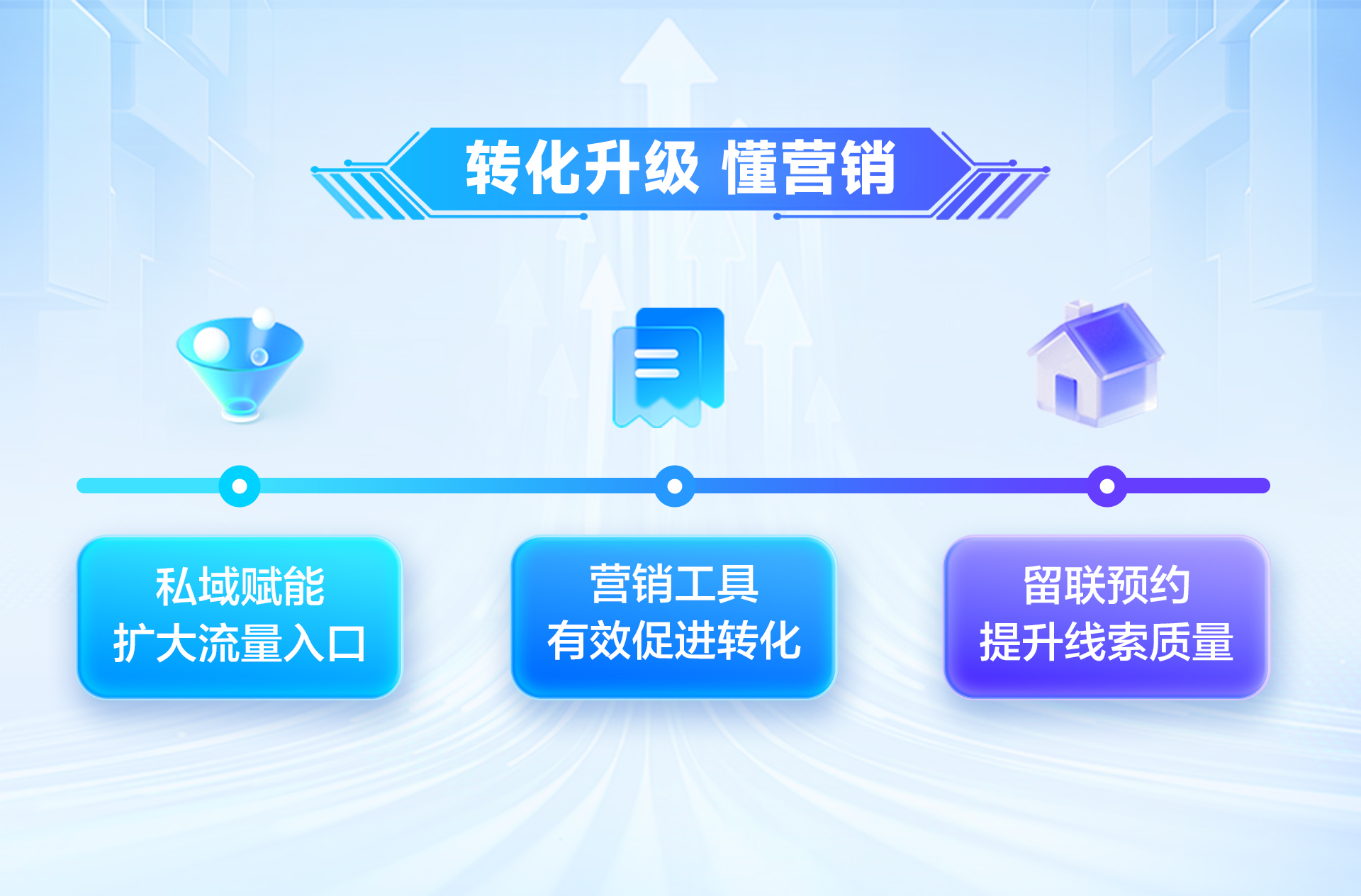 转化升级 懂营销

私域赋能
扩大流量入口

营销工具
有效促进转化

留联预约
提升线索质量